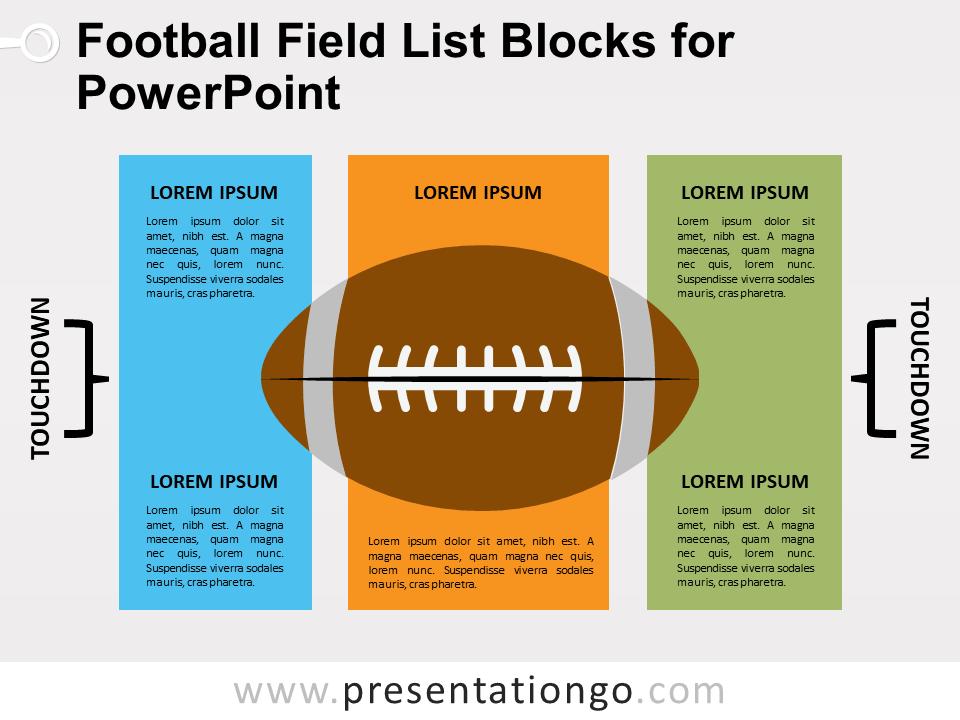 Football Field List Blocks for PowerPoint

TOUCHDOWN

LOREM IPSUM

Lorem ipsum dolor sit amet, nibh est. A magna maecenas, quam magna nec quis, lorem nunc. Suspendisse viverra sodales mauris, cras pharetra.

LOREM IPSUM

Lorem ipsum dolor sit amet, nibh est. A magna maecenas, quam magna nec quis, lorem nunc. Suspendisse viverra sodales mauris, cras pharetra.

LOREM IPSUM

Lorem ipsum dolor sit amet, nibh est. A magna maecenas, quam magna nec quis, lorem nunc. Suspendisse viverra sodales mauris, cras pharetra.

LOREM IPSUM

Lorem ipsum dolor sit amet, nibh est. A magna maecenas, quam magna nec quis, lorem nunc. Suspendisse viverra sodales mauris, cras pharetra.

LOREM IPSUM

Lorem ipsum dolor sit amet, nibh est. A magna maecenas, quam magna nec quis, lorem nunc. Suspendisse viverra sodales mauris, cras pharetra.

TOUCHDOWN

www.presentationgo.com